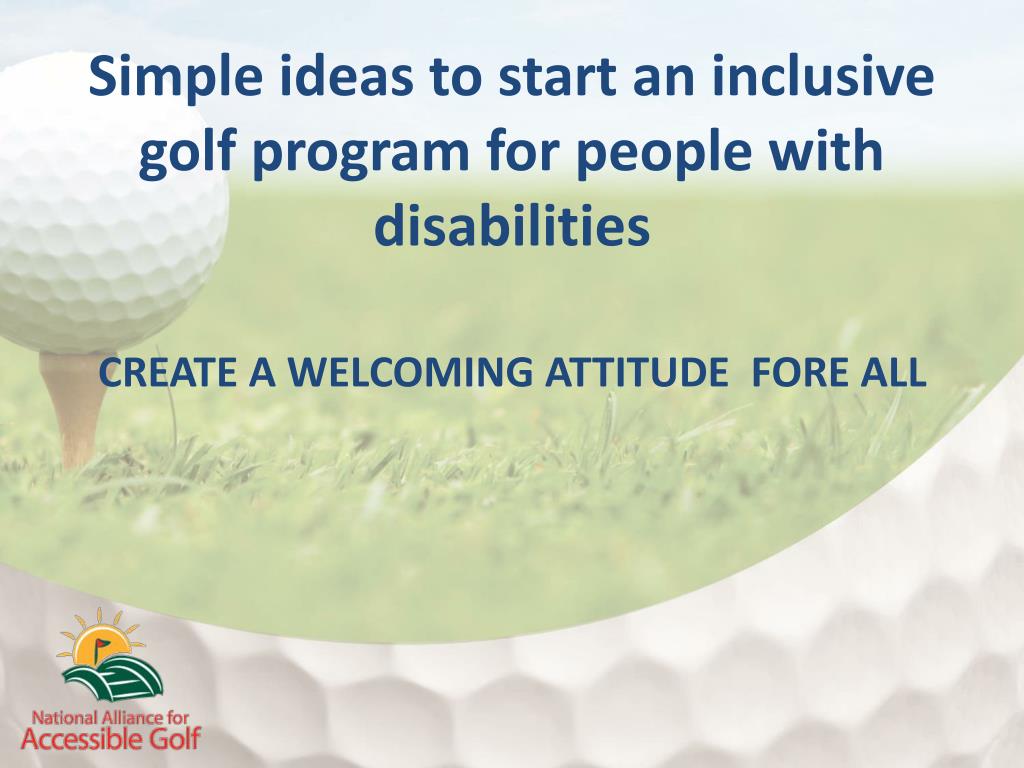 Simple ideas to start an inclusive golf program for people with disabilities

CREATE A WELCOMING ATTITUDE  FORE ALL

National Alliance for
Accessible Golf